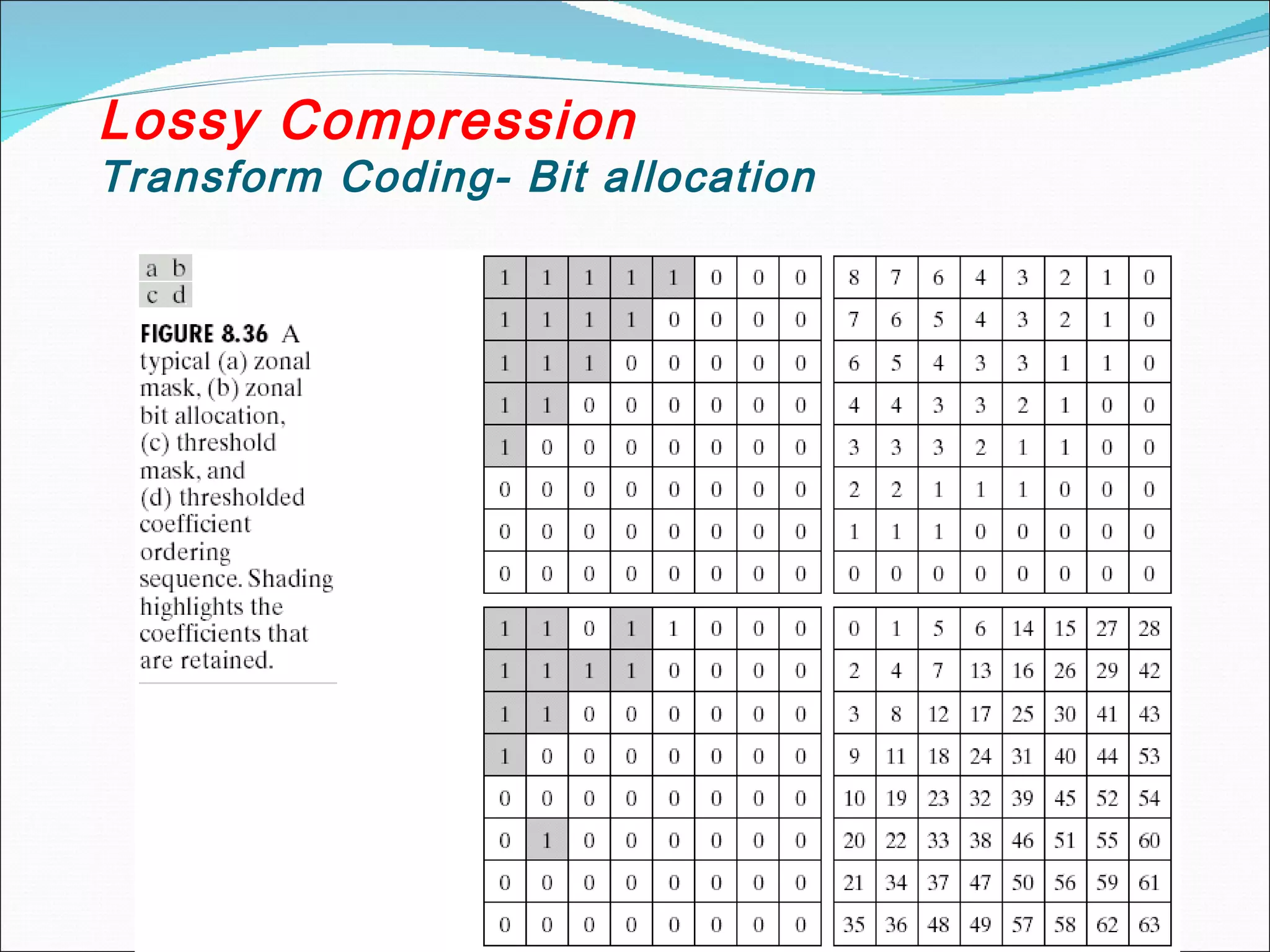 Lossy Compression
Transform Coding- Bit allocation

a b
c d

FIGURE 8.36 A typical (a) zonal mask, (b) zonal bit allocation, (c) threshold mask, and (d) thresholded coefficient ordering sequence. Shading highlights the coefficients that are retained.

| 1 | 1 | 1 | 1 | 1 | 0 | 0 | 0 |
|---|---|---|---|---|---|---|---|
| 1 | 1 | 1 | 1 | 0 | 0 | 0 | 0 |
| 1 | 1 | 1 | 0 | 0 | 0 | 0 | 0 |
| 1 | 1 | 0 | 0 | 0 | 0 | 0 | 0 |
| 1 | 0 | 0 | 0 | 0 | 0 | 0 | 0 |
| 0 | 0 | 0 | 0 | 0 | 0 | 0 | 0 |
| 0 | 0 | 0 | 0 | 0 | 0 | 0 | 0 |
| 0 | 0 | 0 | 0 | 0 | 0 | 0 | 0 |

| 8 | 7 | 6 | 4 | 3 | 2 | 1 | 0 |
|---|---|---|---|---|---|---|---|
| 7 | 6 | 5 | 4 | 3 | 2 | 1 | 0 |
| 6 | 5 | 4 | 3 | 3 | 1 | 1 | 0 |
| 4 | 4 | 3 | 3 | 2 | 1 | 0 | 0 |
| 3 | 3 | 3 | 2 | 1 | 1 | 0 | 0 |
| 2 | 2 | 1 | 1 | 1 | 0 | 0 | 0 |
| 1 | 1 | 1 | 0 | 0 | 0 | 0 | 0 |
| 0 | 0 | 0 | 0 | 0 | 0 | 0 | 0 |

| 1 | 1 | 0 | 1 | 1 | 0 | 0 | 0 |
|---|---|---|---|---|---|---|---|
| 1 | 1 | 1 | 1 | 0 | 0 | 0 | 0 |
| 1 | 1 | 0 | 0 | 0 | 0 | 0 | 0 |
| 1 | 0 | 0 | 0 | 0 | 0 | 0 | 0 |
| 0 | 0 | 0 | 0 | 0 | 0 | 0 | 0 |
| 0 | 1 | 0 | 0 | 0 | 0 | 0 | 0 |
| 0 | 0 | 0 | 0 | 0 | 0 | 0 | 0 |
| 0 | 0 | 0 | 0 | 0 | 0 | 0 | 0 |

| 0 | 1 | 5 | 6 | 14 | 15 | 27 | 28 |
|---|---|---|---|---|---|---|---|
| 2 | 4 | 7 | 13 | 16 | 26 | 29 | 42 |
| 3 | 8 | 12 | 17 | 25 | 30 | 41 | 43 |
| 9 | 11 | 18 | 24 | 31 | 40 | 44 | 53 |
| 10 | 19 | 23 | 32 | 39 | 45 | 52 | 54 |
| 20 | 22 | 33 | 38 | 46 | 51 | 55 | 60 |
| 21 | 34 | 37 | 47 | 50 | 56 | 59 | 61 |
| 35 | 36 | 48 | 49 | 57 | 58 | 62 | 63 |